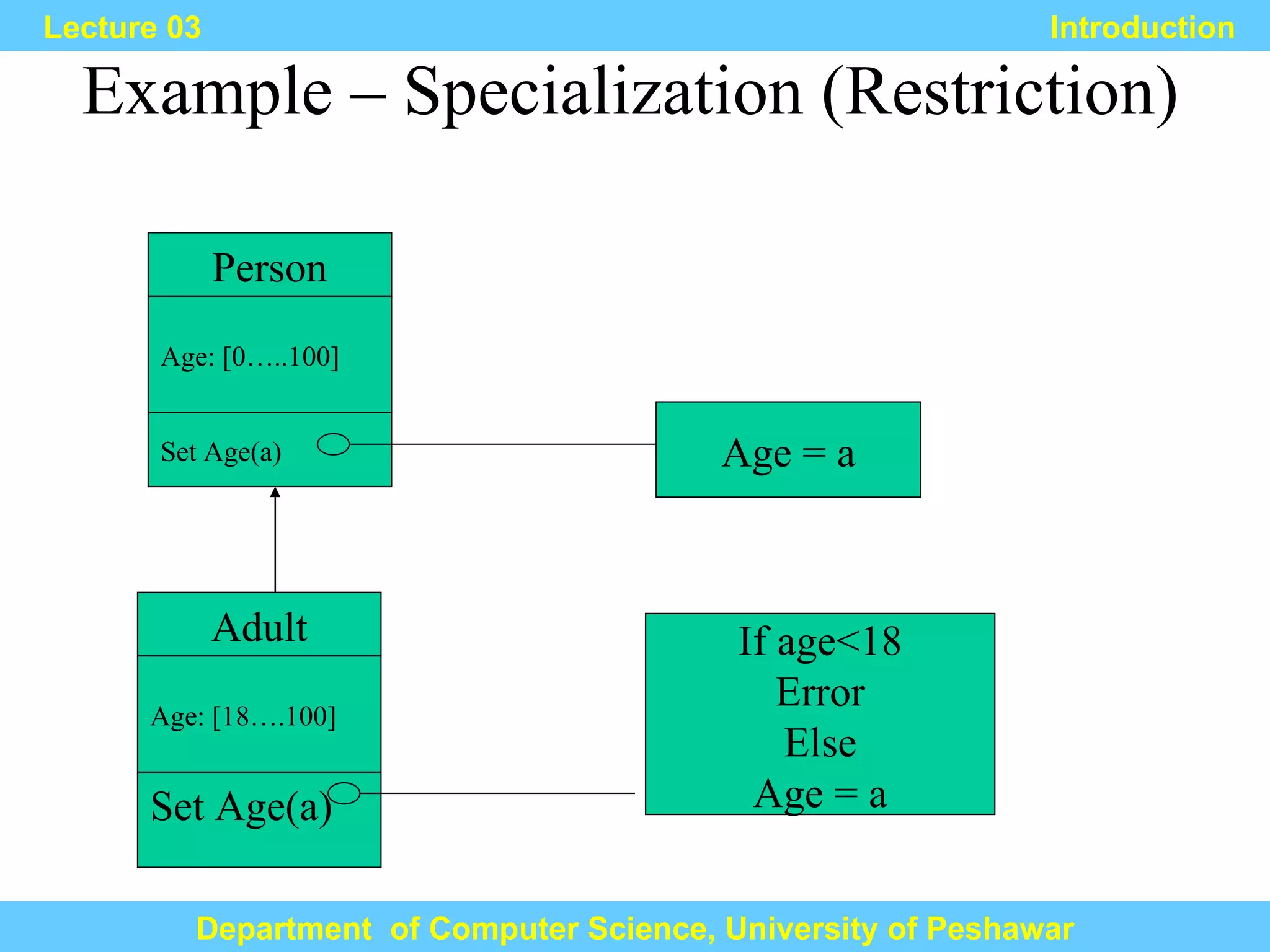 Lecture 03

Introduction

Example – Specialization (Restriction)

Person

Age: [0…..100]

Set Age(a)

Age = a

Adult

Age: [18….100]

Set Age(a)

If age<18
Error
Else
Age = a

Department  of Computer Science, University of Peshawar